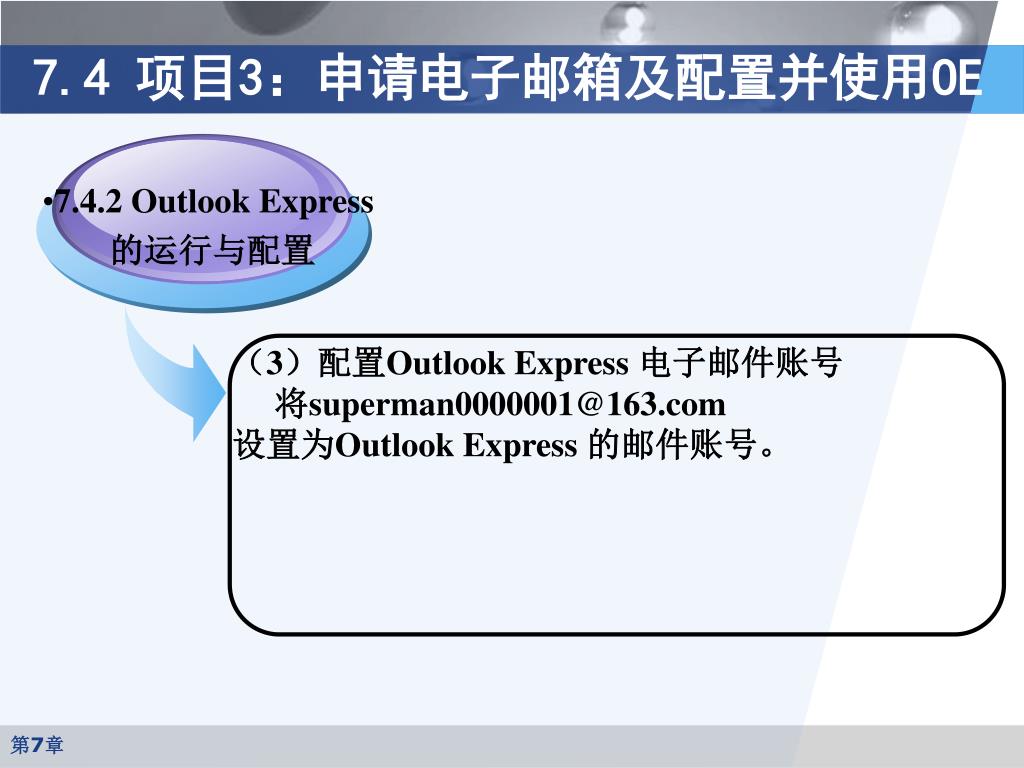 7.4 项目3：申请电子邮箱及配置并使用OE

•7.4.2 Outlook Express 的运行与配置

（3）配置Outlook Express 电子邮件账号
将superman0000001@163.com 设置为Outlook Express 的邮件账号。

第7章